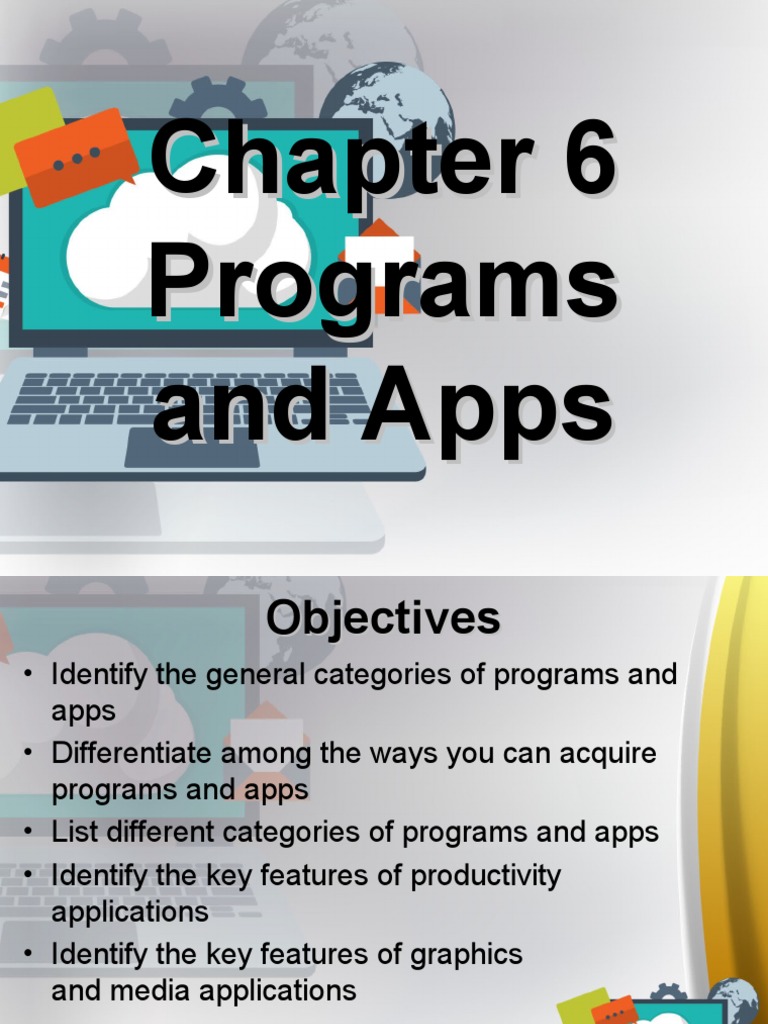 Chapter 6 Programs and Apps

Objectives

• Identify the general categories of programs and apps
• Differentiate among the ways you can acquire programs and apps
• List different categories of programs and apps
• Identify the key features of productivity applications
• Identify the key features of graphics and media applications